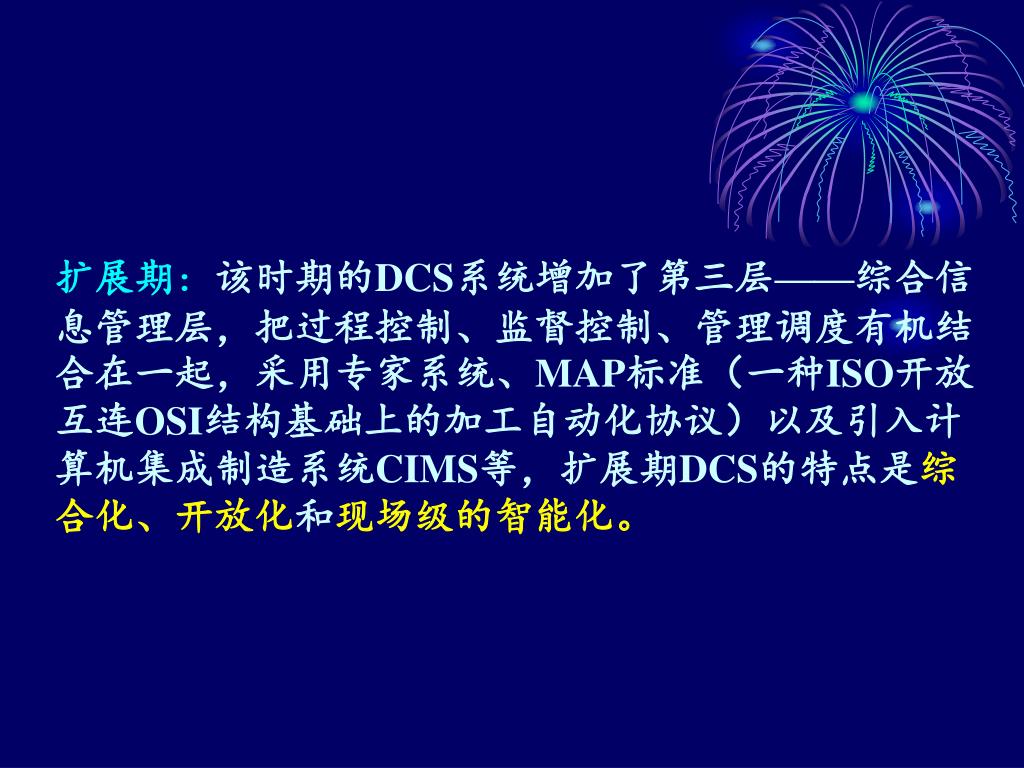 扩展期：该时期的DCS系统增加了第三层——综合信息管理层，把过程控制、监督控制、管理调度有机结合在一起，采用专家系统、MAP标准（一种ISO开放互连OSI结构基础上的加工自动化协议）以及引入计算机集成制造系统CIMS等，扩展期DCS的特点是综合化、开放化和现场级的智能化。